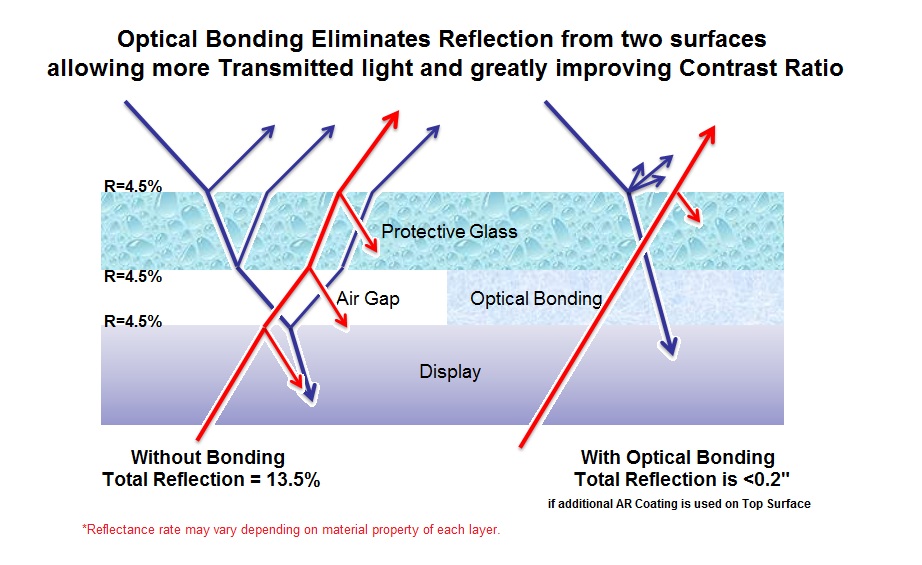 Optical Bonding Eliminates Reflection from two surfaces allowing more Transmitted light and greatly improving Contrast Ratio

R=4.5%

Protective Glass

R=4.5%

Air Gap

Optical Bonding

R=4.5%

Display

Without Bonding
Total Reflection = 13.5%

With Optical Bonding
Total Reflection is <0.2"
if additional AR Coating is used on Top Surface

*Reflectance rate may vary depending on material property of each layer.